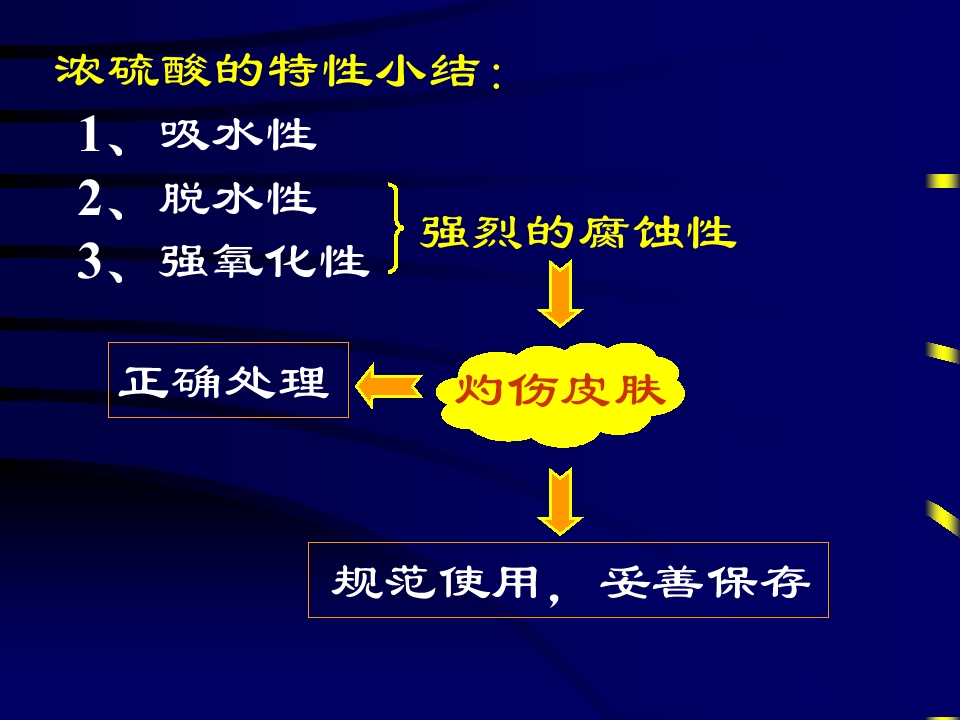 浓硫酸的特性小结：

1、吸水性

2、脱水性

3、强氧化性

强烈的腐蚀性

灼伤皮肤

正确处理

规范使用，妥善保存